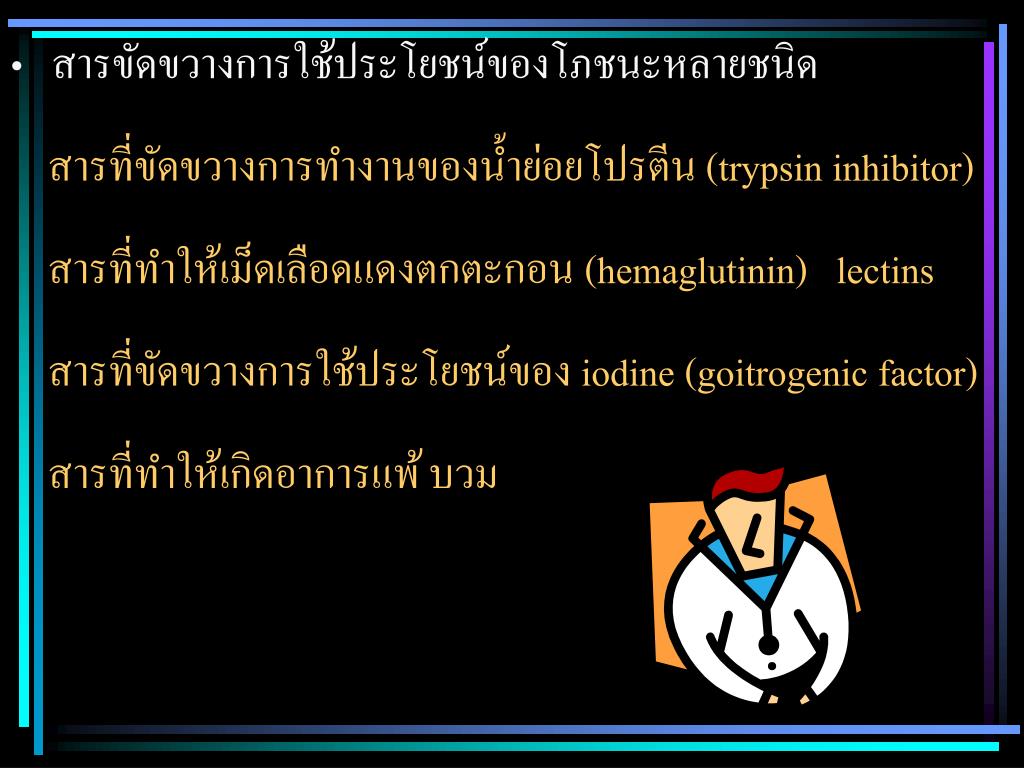 • สารขัดขวางการใช้ประโยชน์ของโภชนะหลายชนิด

สารที่ขัดขวางการทำงานของน้ำย่อยโปรตีน (trypsin inhibitor)

สารที่ทำให้เม็ดเลือดแดงตกตะกอน (hemaglutinin) lectins

สารที่ขัดขวางการใช้ประโยชน์ของ iodine (goitrogenic factor)

สารที่ทำให้เกิดอาการแพ้ บวม